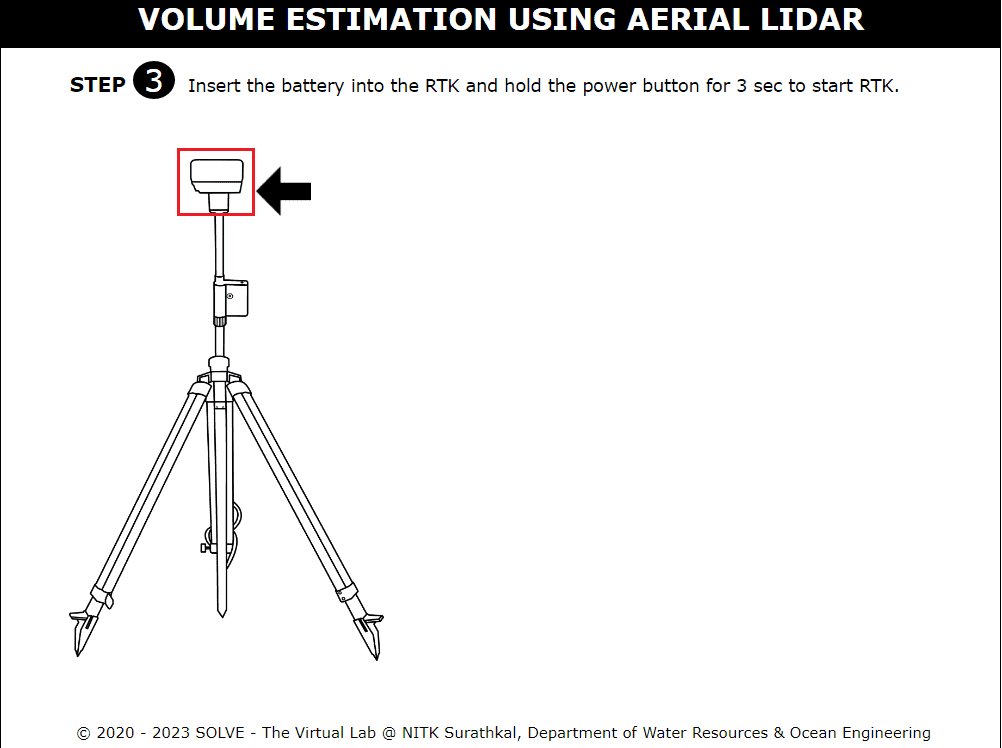 VOLUME ESTIMATION USING AERIAL LIDAR

STEP 3 Insert the battery into the RTK and hold the power button for 3 sec to start RTK.

© 2020 - 2023 SOLVE - The Virtual Lab @ NITK Surathkal, Department of Water Resources & Ocean Engineering